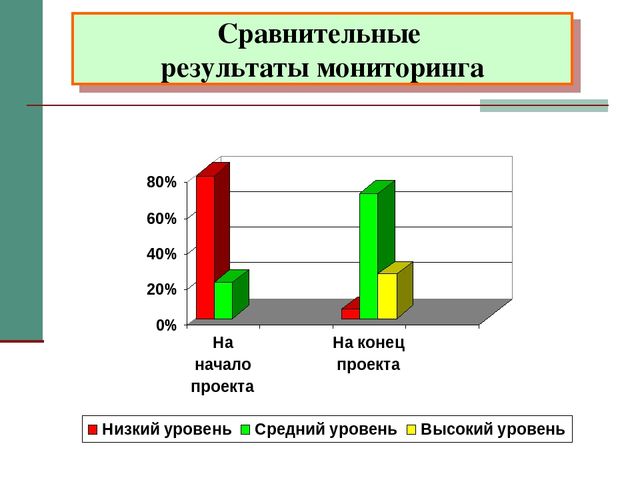 Сравнительные результаты мониторинга

80%
60%
40%
20%
0%

На начало проекта

На конец проекта

Низкий уровень  Средний уровень  Высокий уровень